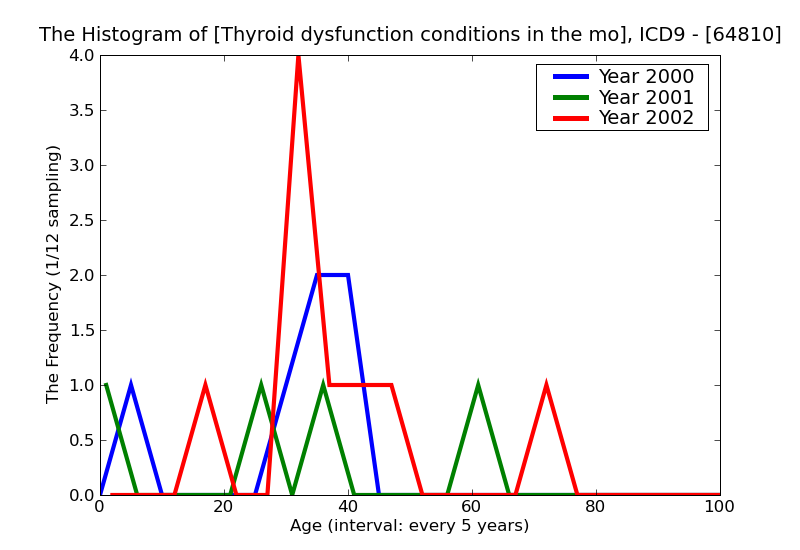 The Histogram of [Thyroid dysfunction conditions in the mo], ICD9 - [64810]

Year 2000
Year 2001
Year 2002

The Frequency (1/12 sampling)

4.0
3.5
3.0
2.5
2.0
1.5
1.0
0.5
0.0

0
20
40
60
80
100

Age (interval: every 5 years)